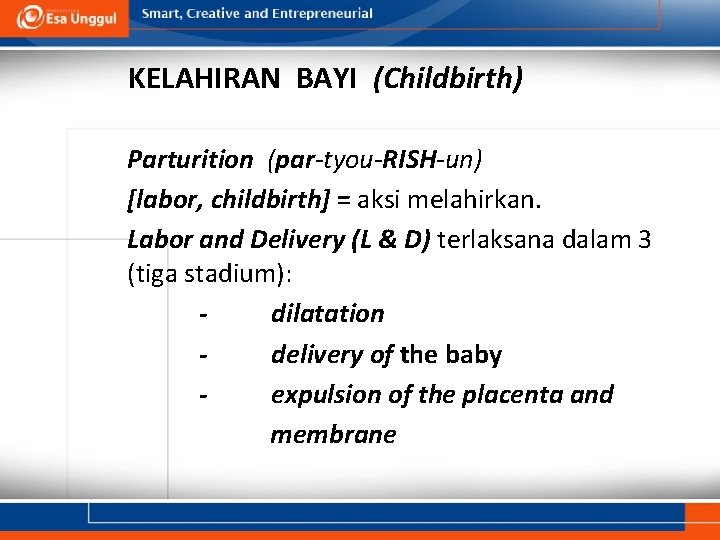 Esa Unggul
Smart, Creative and Entrepreneurial

KELAHIRAN BAYI (Childbirth)

Parturition (par-tyou-RISH-un)
[labor, childbirth] = aksi melahirkan.
Labor and Delivery (L & D) terlaksana dalam 3 (tiga stadium):
- dilatation
- delivery of the baby
- expulsion of the placenta and membrane